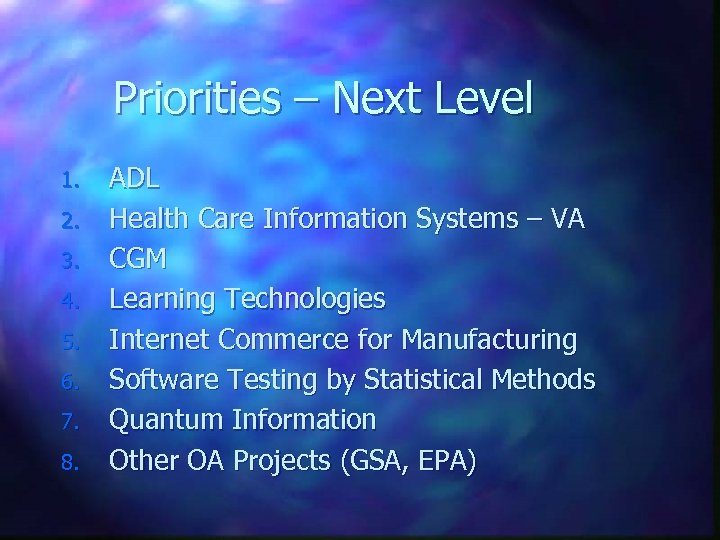 Priorities – Next Level

1. ADL
2. Health Care Information Systems – VA
3. CGM
4. Learning Technologies
5. Internet Commerce for Manufacturing
6. Software Testing by Statistical Methods
7. Quantum Information
8. Other OA Projects (GSA, EPA)